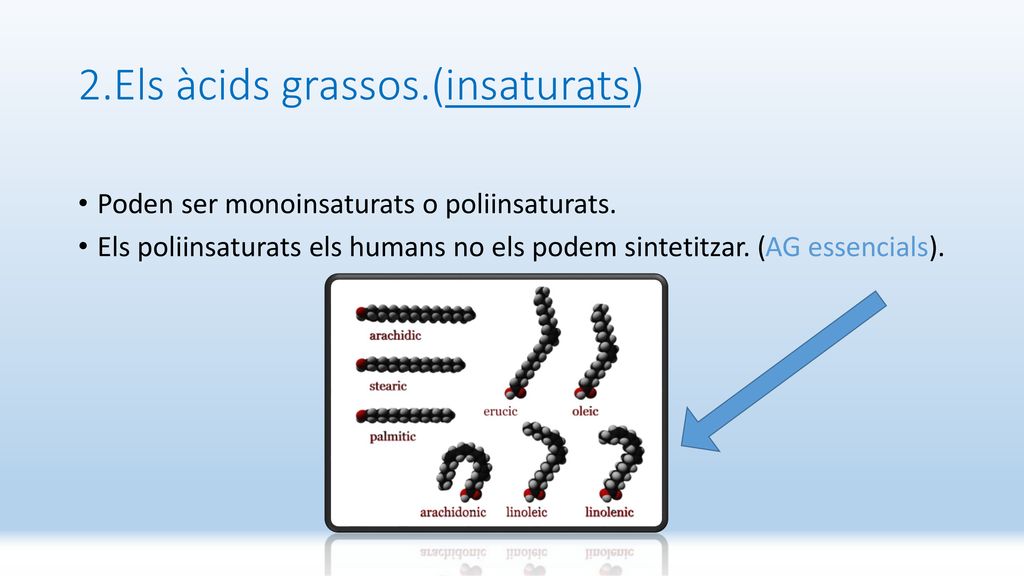 2.Els àcids grassos.(insaturats)

• Poden ser monoinsaturats o poliinsaturats.
• Els poliinsaturats els humans no els podem sintetitzar. (AG essencials).

arachidic
stearic
palmitic
erucic
oleic
arachidonic
linoleic
linolenic